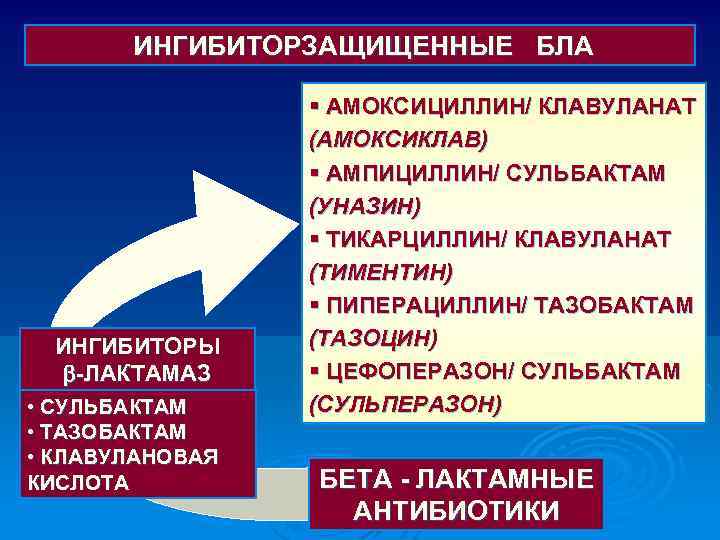 ИНГИБИТОРЗАЩИЩЕННЫЕ БЛА

▪ АМОКСИЦИЛЛИН/ КЛАВУЛАНАТ (АМОКСИКЛАВ)
▪ АМПИЦИЛЛИН/ СУЛЬБАКТАМ (УНАЗИН)
▪ ТИКАРЦИЛЛИН/ КЛАВУЛАНАТ (ТИМЕНТИН)
▪ ПИПЕРАЦИЛЛИН/ ТАЗОБАКТАМ (ТАЗОЦИН)
▪ ЦЕФОПЕРАЗОН/ СУЛЬБАКТАМ (СУЛЬПЕРАЗОН)

ИНГИБИТОРЫ β-ЛАКТАМАЗ

• СУЛЬБАКТАМ
• ТАЗОБАКТАМ
• КЛАВУЛАНОВАЯ КИСЛОТА

БЕТА - ЛАКТАМНЫЕ АНТИБИОТИКИ